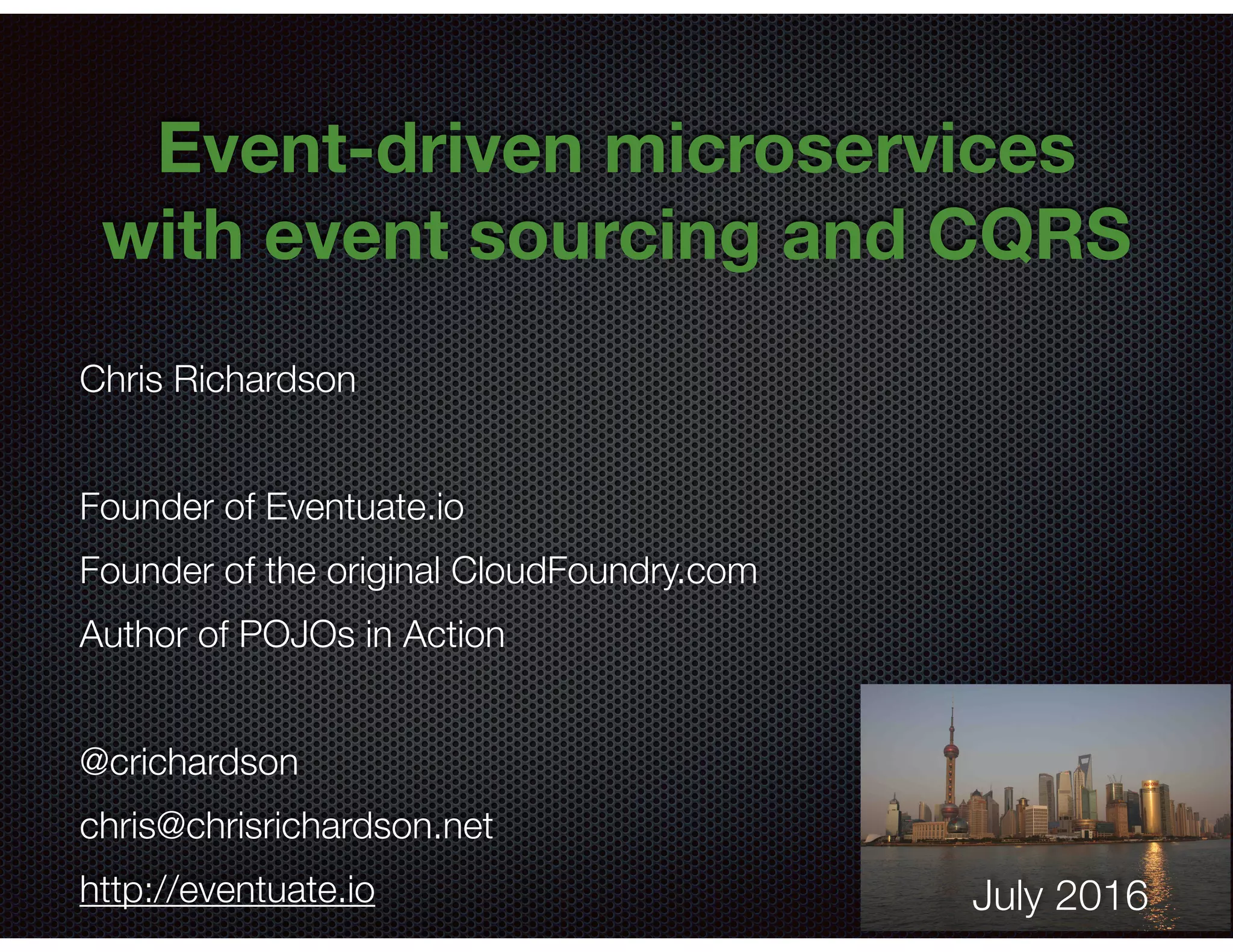 Event-driven microservices with event sourcing and CQRS

Chris Richardson

Founder of Eventuate.io

Founder of the original CloudFoundry.com

Author of POJOs in Action

@crichardson

chris@chrisrichardson.net

http://eventuate.io

July 2016